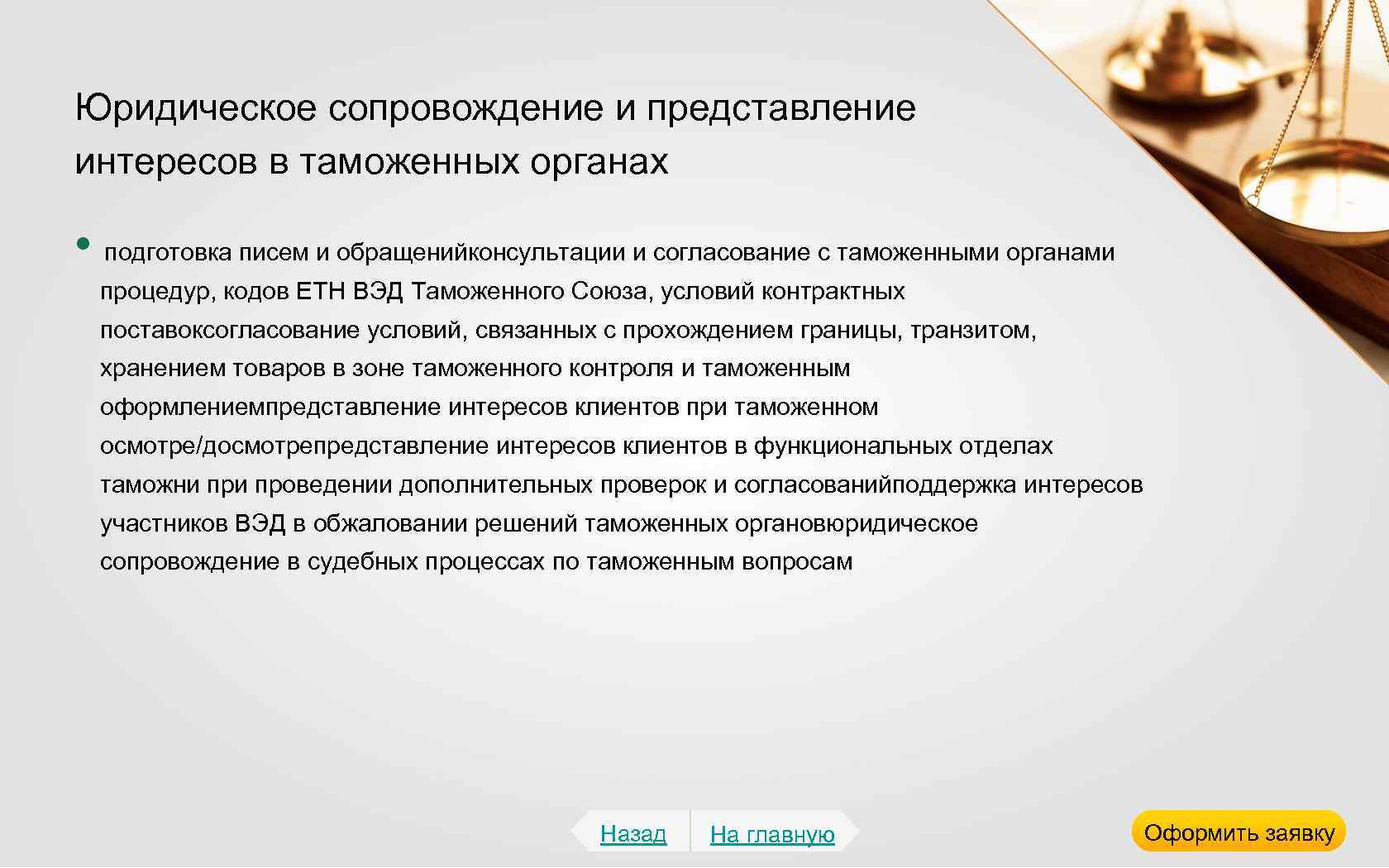 Юридическое сопровождение и представление интересов в таможенных органах

• подготовка писем и обращенийконсультации и согласование с таможенными органами процедур, кодов ЕТН ВЭД Таможенного Союза, условий контрактных поставоксогласование условий, связанных с прохождением границы, транзитом, хранением товаров в зоне таможенного контроля и таможенным оформлениемпредставление интересов клиентов при таможенном осмотре/досмотрепредставление интересов клиентов в функциональных отделах таможни при проведении дополнительных проверок и согласованийподдержка интересов участников ВЭД в обжаловании решений таможенных органовюридическое сопровождение в судебных процессах по таможенным вопросам

Назад

На главную

Оформить заявку